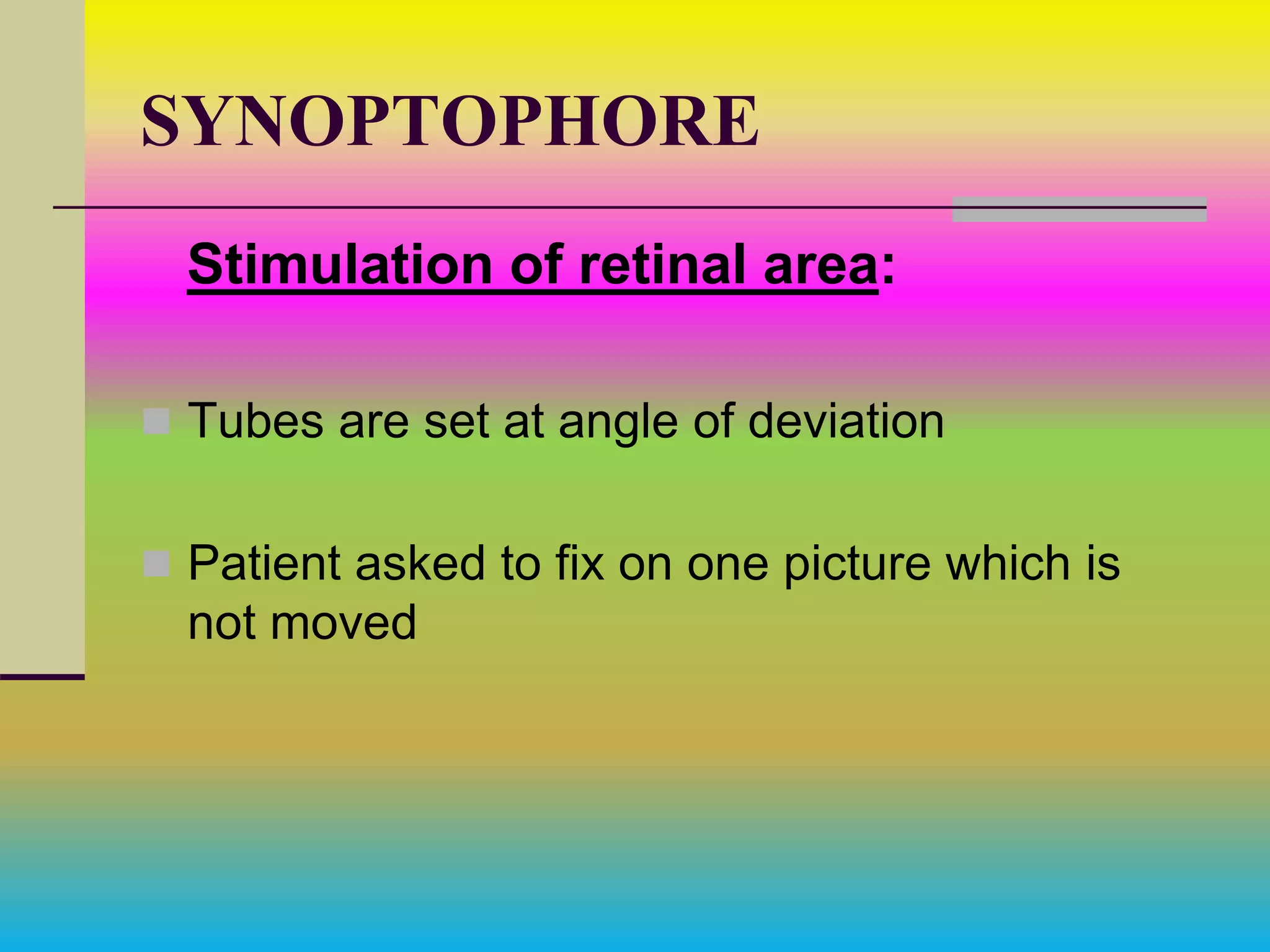 SYNOPTOPHORE

Stimulation of retinal area:

Tubes are set at angle of deviation

Patient asked to fix on one picture which is not moved